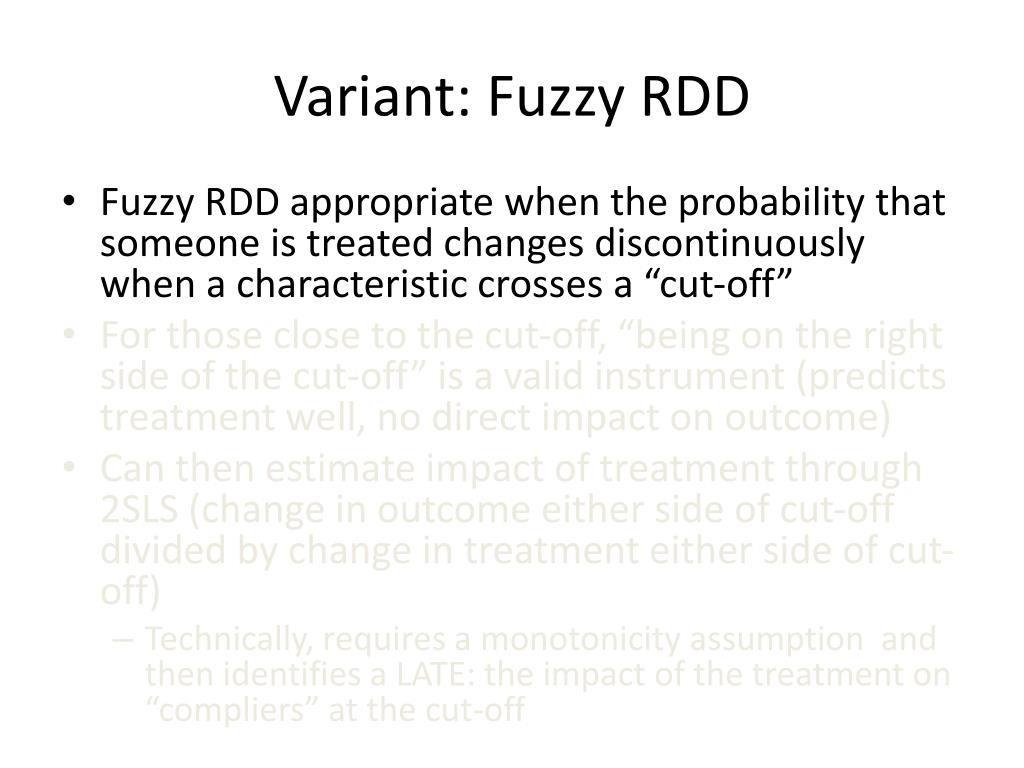 Variant: Fuzzy RDD

• Fuzzy RDD appropriate when the probability that someone is treated changes discontinuously when a characteristic crosses a “cut-off”

• For those close to the cut-off, “being on the right side of the cut-off” is a valid instrument (predicts treatment well, no direct impact on outcome)

• Can then estimate impact of treatment through 2SLS (change in outcome either side of cut-off divided by change in treatment either side of cut-off)

– Technically, requires a monotonicity assumption and then identifies a LATE: the impact of the treatment on “compliers” at the cut-off